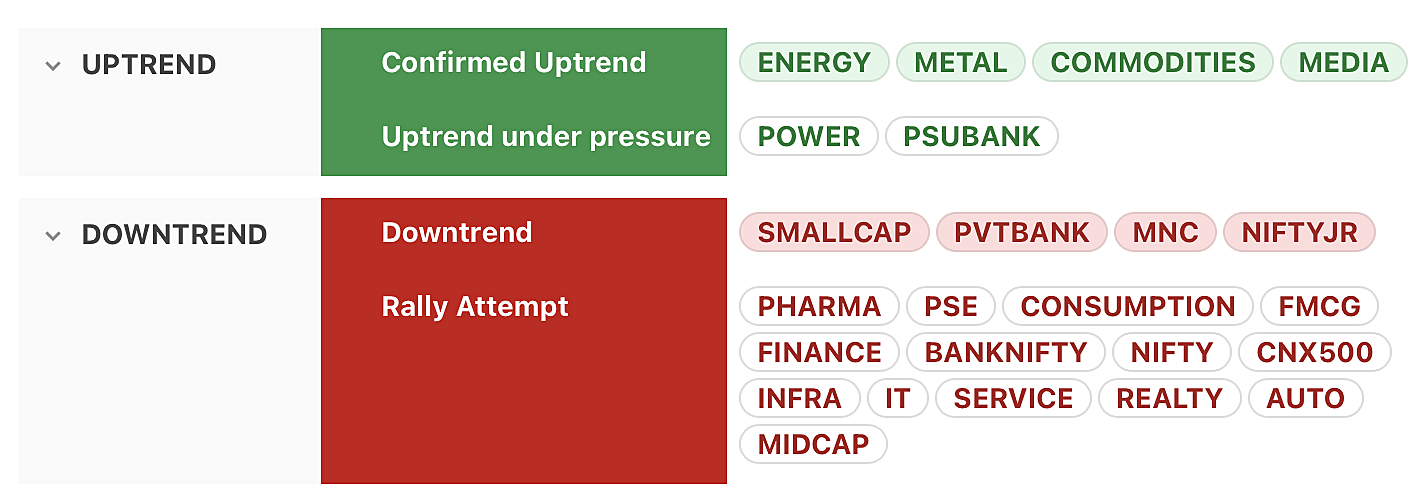 UPTREND

Confirmed Uptrend
ENERGY METAL COMMODITIES MEDIA

Uptrend under pressure
POWER PSUBANK

DOWNTREND

Downtrend
SMALLCAP PVTBANK MNC NIFTYJR

Rally Attempt
PHARMA PSE CONSUMPTION FMCG FINANCE BANKNIFTY NIFTY CNX500 INFRA IT SERVICE REALTY AUTO MIDCAP